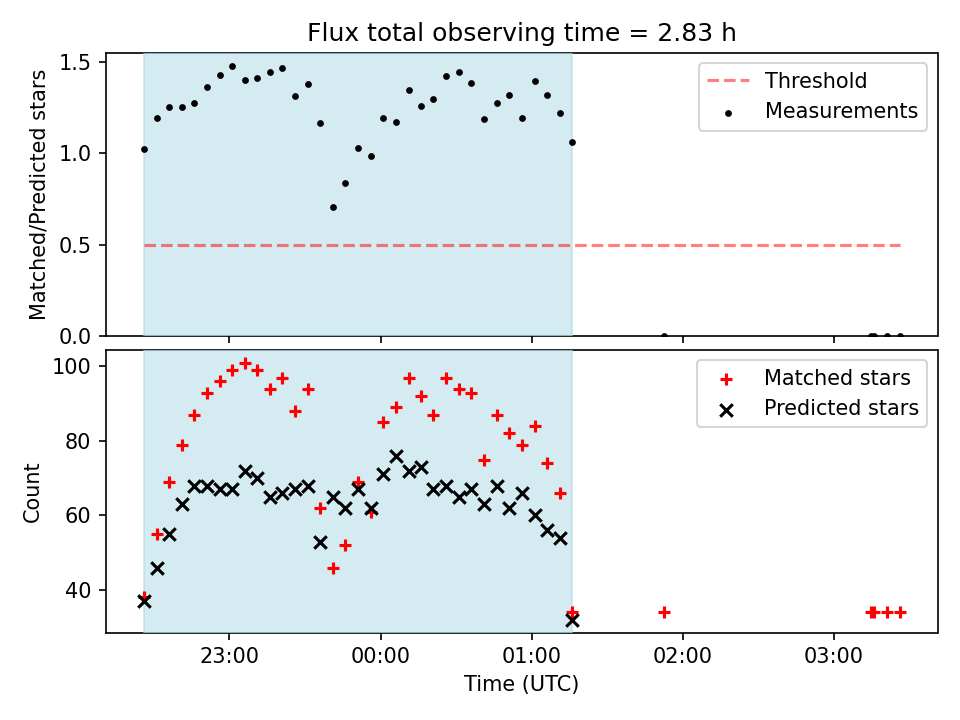 Flux total observing time = 2.83 h

Matched/Predicted stars

1.5
1.0
0.5
0.0

Threshold
Measurements

Count

100
80
60
40

Matched stars
Predicted stars

23:00
00:00
01:00
02:00
03:00

Time (UTC)